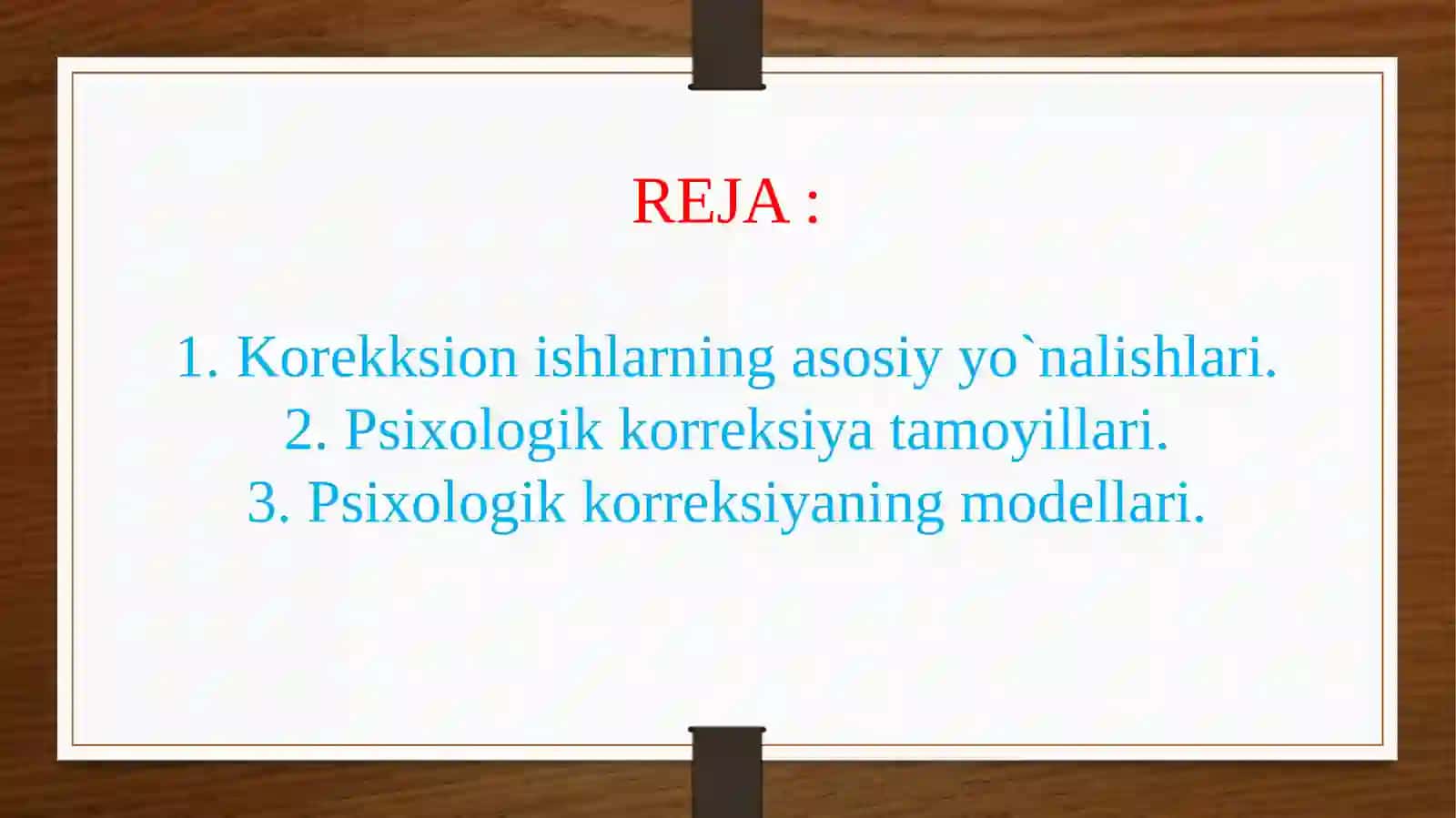 REJA :

1. Korekksion ishlarning asosiy yo`nalishlari.
2. Psixologik korreksiya tamoyillari.
3. Psixologik korreksiyaning modellari.